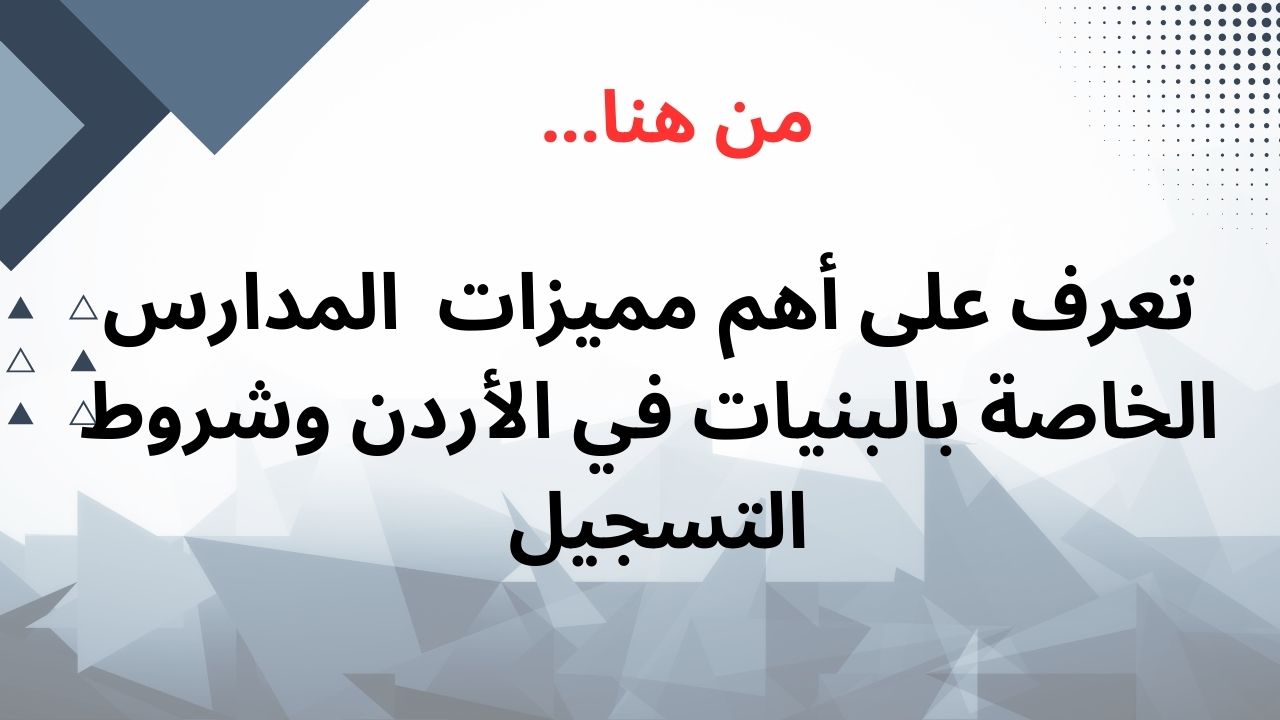 من هنا...

تعرف على أهم مميزات المدارس الخاصة بالبنيات في الأردن وشروط التسجيل